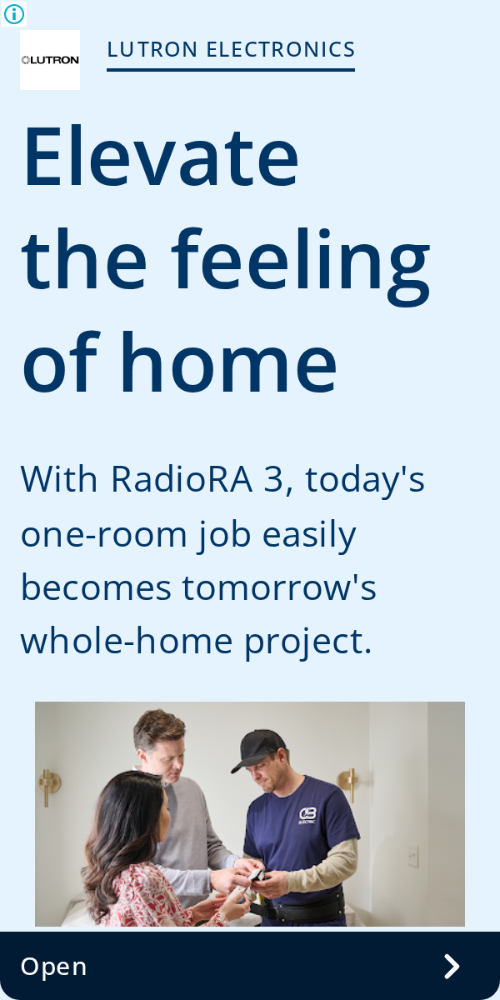 LUTRON

LUTRON ELECTRONICS

Elevate the feeling of home

With RadioRA 3, today's one-room job easily becomes tomorrow's whole-home project.

Open